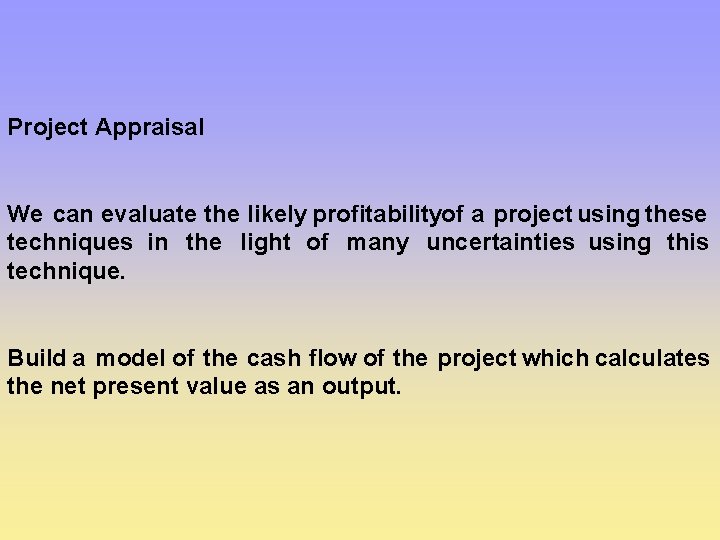 Project Appraisal

We can evaluate the likely profitabilityof a project using these techniques in the light of many uncertainties using this technique.

Build a model of the cash flow of the project which calculates the net present value as an output.